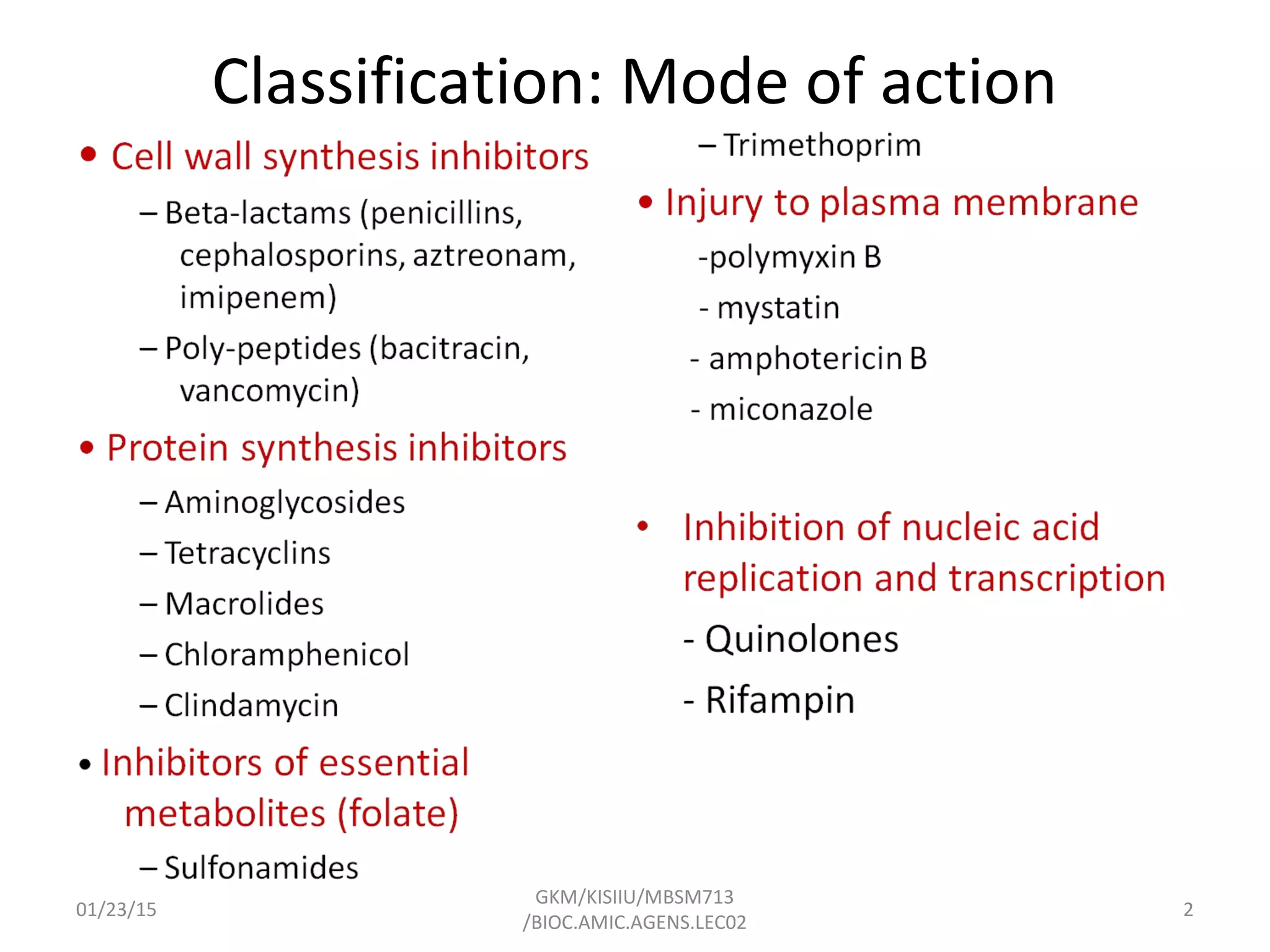 Classification: Mode of action

• Cell wall synthesis inhibitors
– Beta-lactams (penicillins, cephalosporins, aztreonam, imipenem)
– Poly-peptides (bacitracin, vancomycin)

• Protein synthesis inhibitors
– Aminoglycosides
– Tetracyclins
– Macrolides
– Chloramphenicol
– Clindamycin

• Inhibitors of essential metabolites (folate)
– Sulfonamides
– Trimethoprim

• Injury to plasma membrane
-polymyxin B
- mystatin
- amphotericin B
- miconazole

• Inhibition of nucleic acid replication and transcription
- Quinolones
- Rifampin

01/23/15

GKM/KISIIU/MBSM713 /BIOC.AMIC.AGENS.LEC02

2